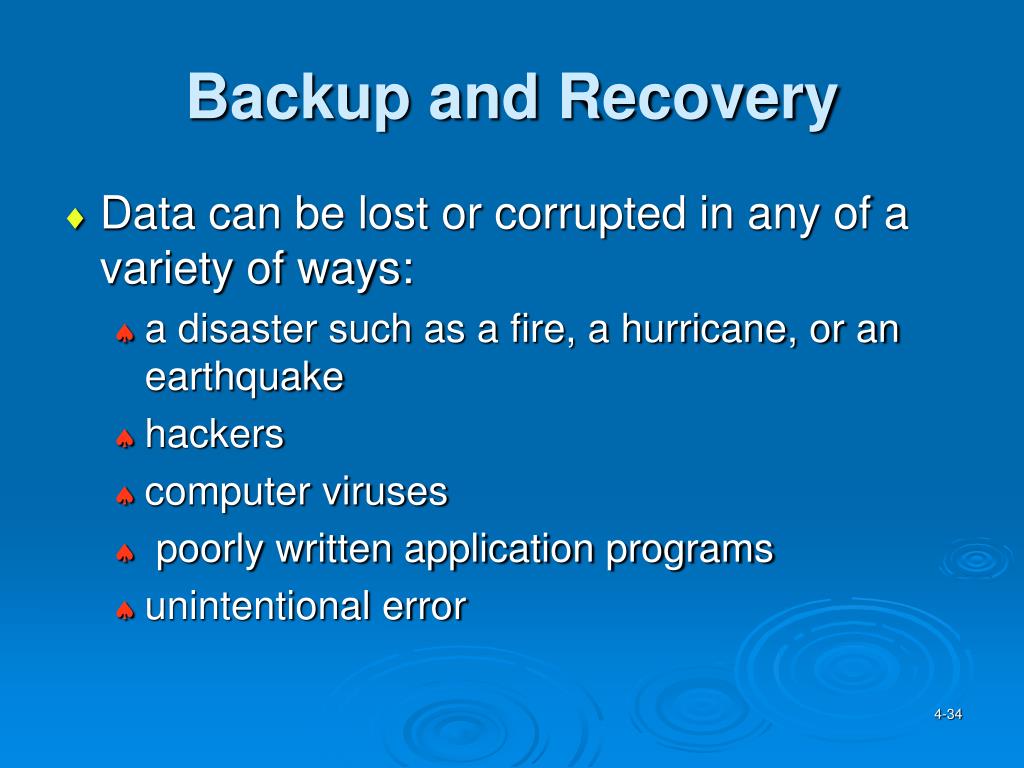 Backup and Recovery

♦ Data can be lost or corrupted in any of a variety of ways:

♠ a disaster such as a fire, a hurricane, or an earthquake

♠ hackers

♠ computer viruses

♠ poorly written application programs

♠ unintentional error

4-34